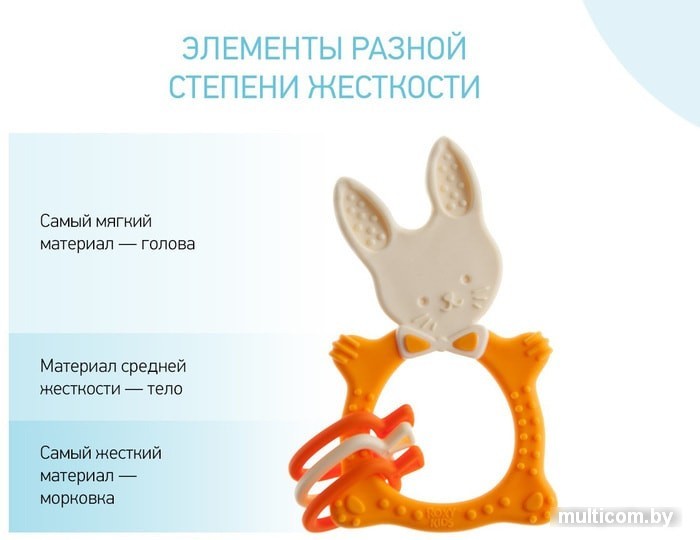 ЭЛЕМЕНТЫ РАЗНОЙ СТЕПЕНИ ЖЕСТКОСТИ

Самый мягкий материал — голова

Материал средней жесткости — тело

Самый жесткий материал — морковка

ROXY KIDS

multicom.by